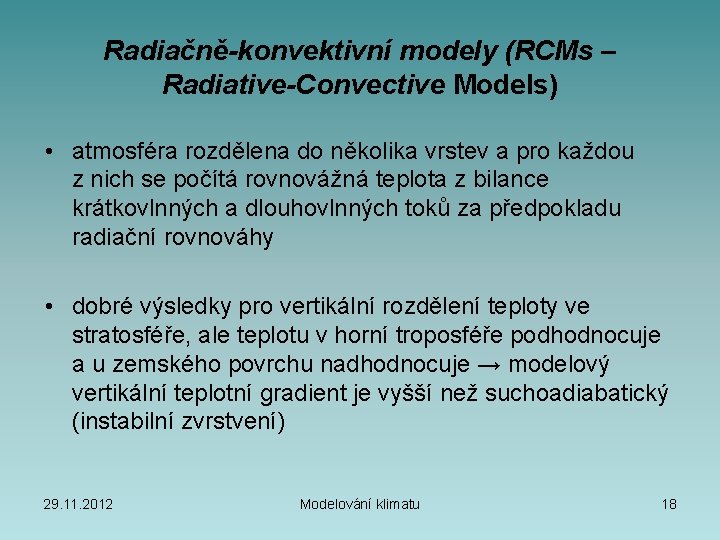 Radiačně-konvektivní modely (RCMs – Radiative-Convective Models)

• atmosféra rozdělena do několika vrstev a pro každou z nich se počítá rovnovážná teplota z bilance krátkovlnných a dlouhovlnných toků za předpokladu radiační rovnováhy

• dobré výsledky pro vertikální rozdělení teploty ve stratosféře, ale teplotu v horní troposféře podhodnocuje a u zemského povrchu nadhodnocuje → modelový vertikální teplotní gradient je vyšší než suchoadiabatický (instabilní zvrstvení)

29.11.2012 Modelování klimatu 18